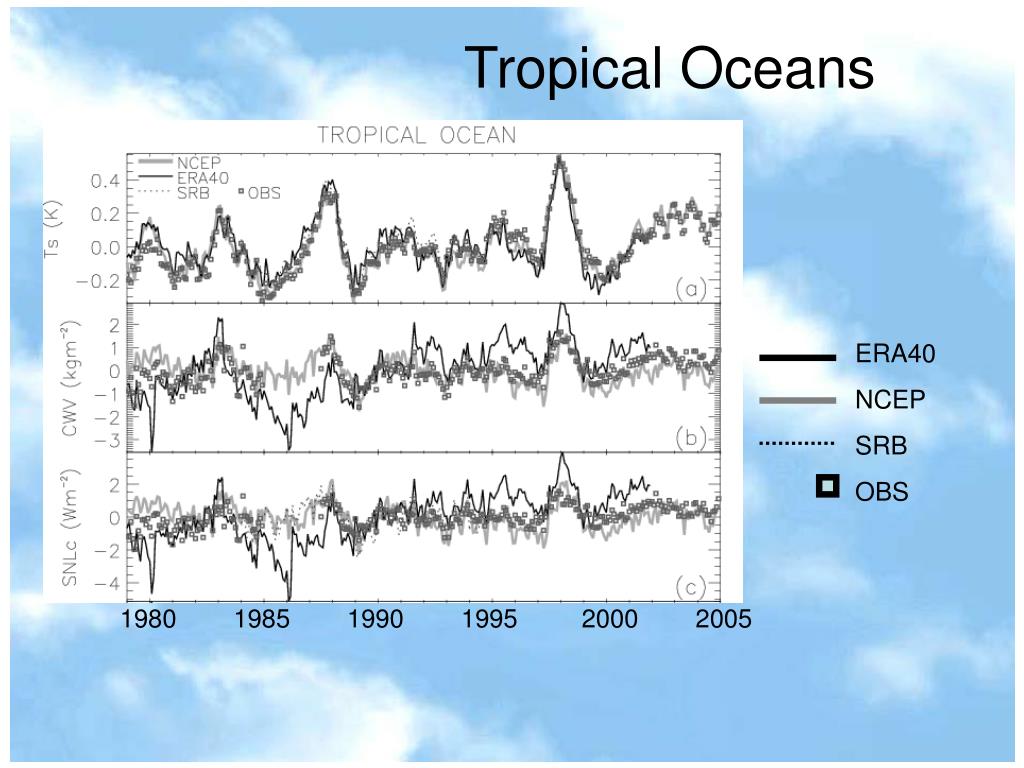 Tropical Oceans

TROPICAL OCEAN

NCEP
ERA40
SRB
OBS

Ts (K)
0.4
0.2
0.0
−0.2
(a)

CWV (kgm$^{-2}$)
2
1
0
−1
−2
−3
(b)

SNLc (Wm$^{-2}$)
2
0
−2
−4
(c)

1980 1985 1990 1995 2000 2005

ERA40
NCEP
SRB
OBS